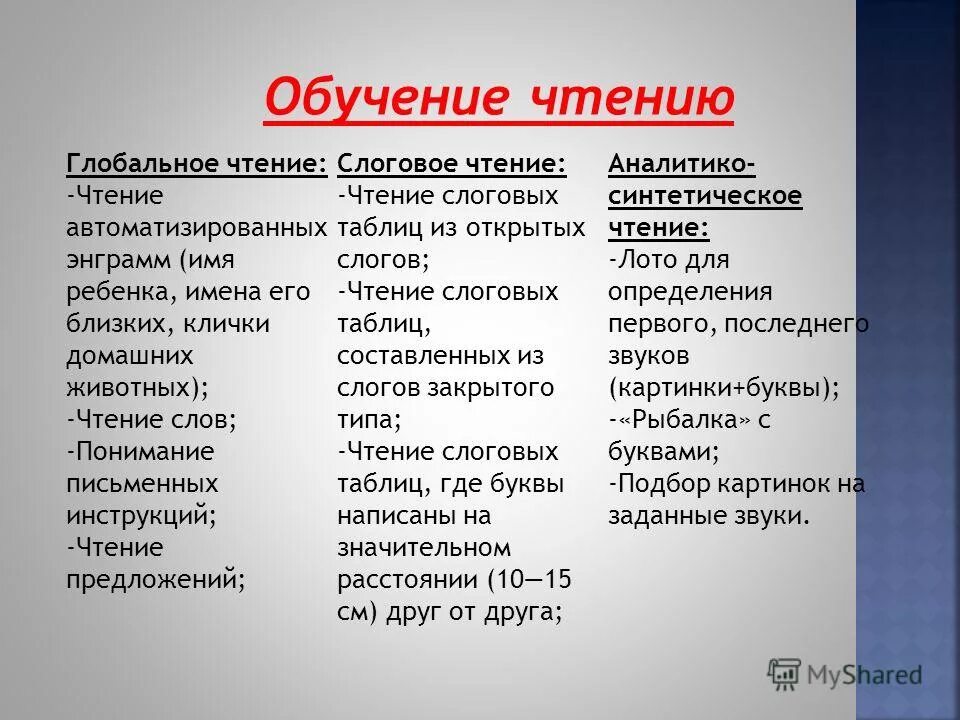 Обучение чтению

Глобальное чтение:
-Чтение автоматизированных энграмм (имя ребенка, имена его близких, клички домашних животных);
-Чтение слов;
-Понимание письменных инструкций;
-Чтение предложений;

Слоговое чтение:
-Чтение слоговых таблиц из открытых слогов;
-Чтение слоговых таблиц, составленных из слогов закрытого типа;
-Чтение слоговых таблиц, где буквы написаны на значительном расстоянии (10—15 см) друг от друга;

Аналитико-синтетическое чтение:
-Лото для определения первого, последнего звуков (картинки+буквы);
-«Рыбалка» с буквами;
-Подбор картинок на заданные звуки.

MyShared